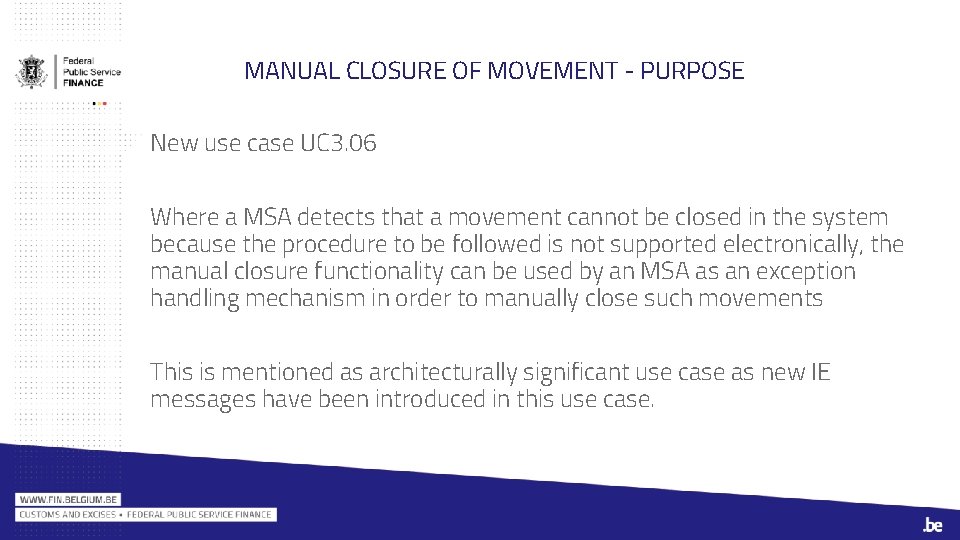 Federal
Public Service
FINANCE

MANUAL CLOSURE OF MOVEMENT - PURPOSE

New use case UC3.06

Where a MSA detects that a movement cannot be closed in the system because the procedure to be followed is not supported electronically, the manual closure functionality can be used by an MSA as an exception handling mechanism in order to manually close such movements

This is mentioned as architecturally significant use case as new IE messages have been introduced in this use case.

WWW.FIN.BELGIUM.BE
CUSTOMS AND EXCISES • FEDERAL PUBLIC SERVICE FINANCE

.be